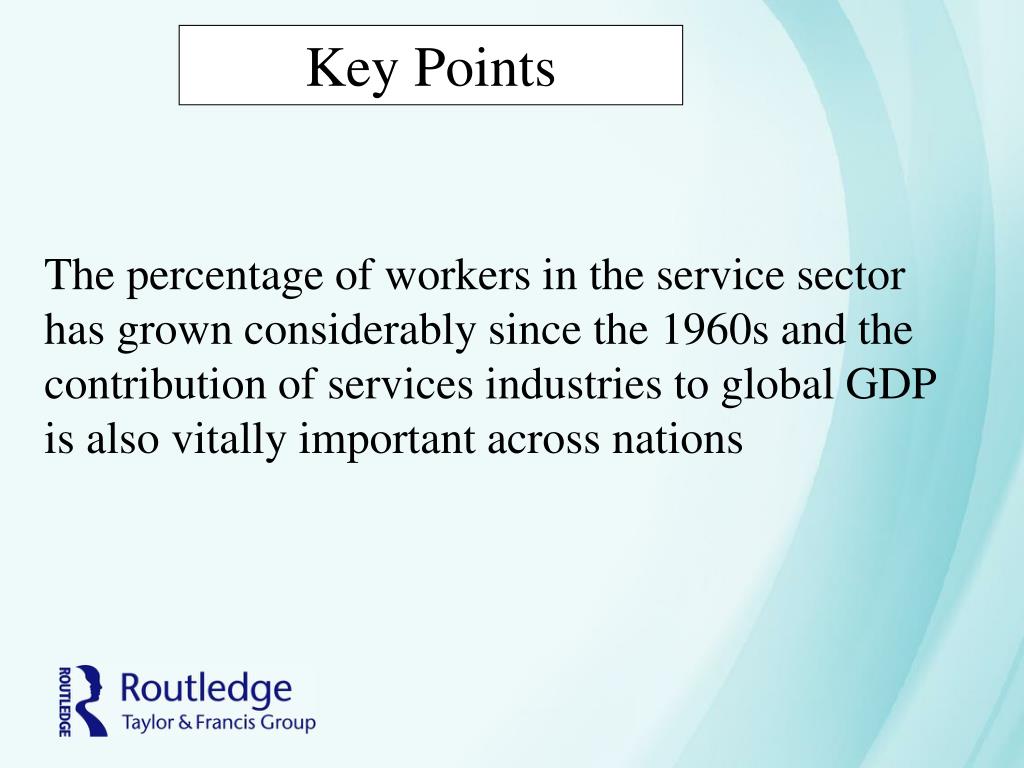 Key Points

The percentage of workers in the service sector has grown considerably since the 1960s and the contribution of services industries to global GDP is also vitally important across nations

ROUTLEDGE
Routledge
Taylor & Francis Group